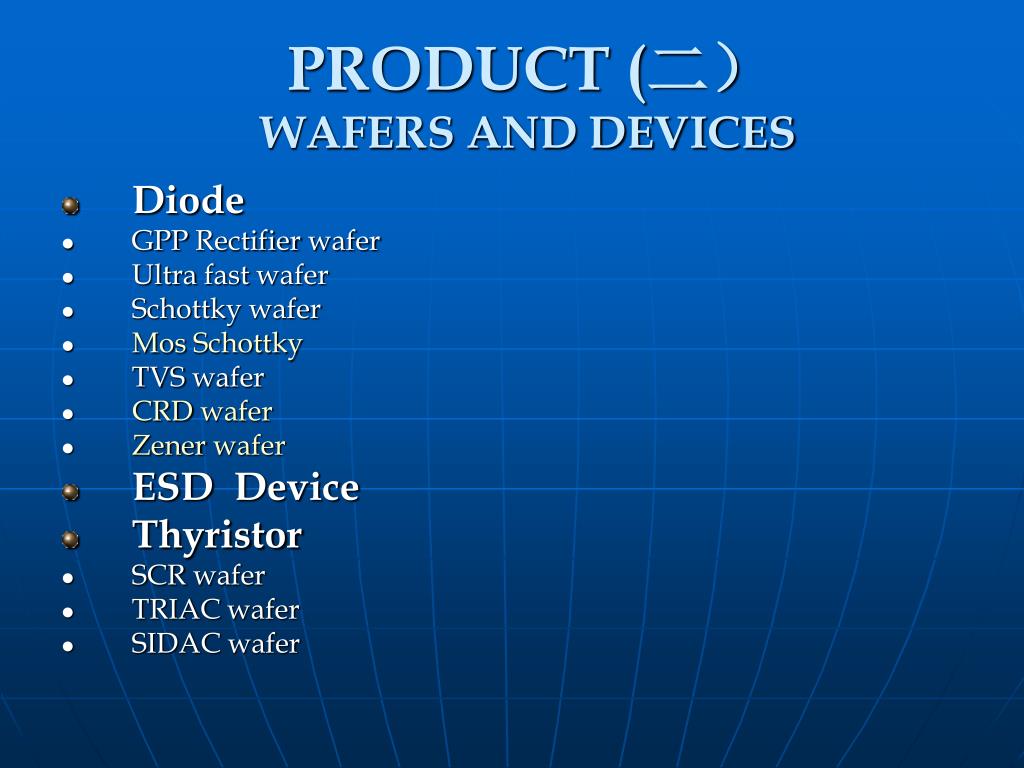 PRODUCT (二）
WAFERS AND DEVICES

- Diode
- GPP Rectifier wafer
- Ultra fast wafer
- Schottky wafer
- Mos Schottky
- TVS wafer
- CRD wafer
- Zener wafer
- ESD Device
- Thyristor
- SCR wafer
- TRIAC wafer
- SIDAC wafer